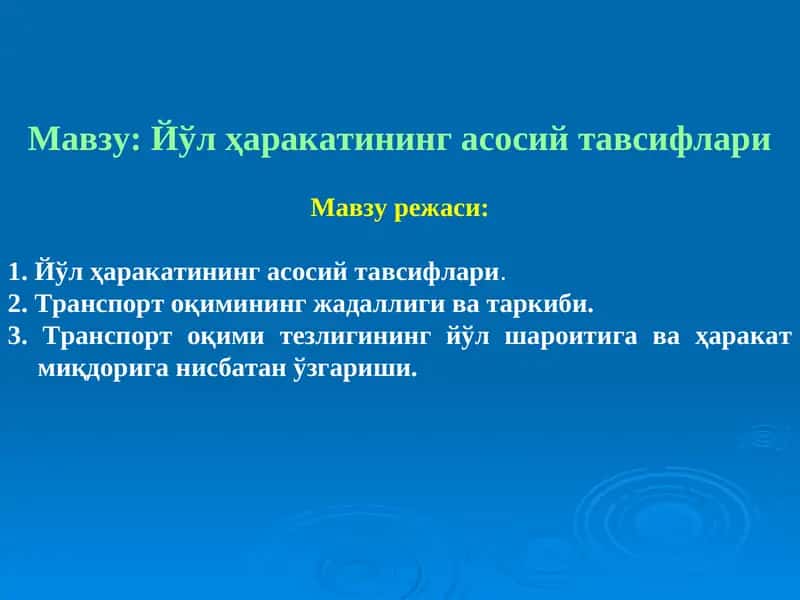 Мавзу: Йўл ҳаракатининг асосий тавсифлари

Мавзу режаси:

1. Йўл ҳаракатининг асосий тавсифлари.
2. Транспорт оқимининг жадаллиги ва таркиби.
3. Транспорт оқими тезлигининг йўл шароитига ва ҳаракат миқдорига нисбатан ўзгариши.